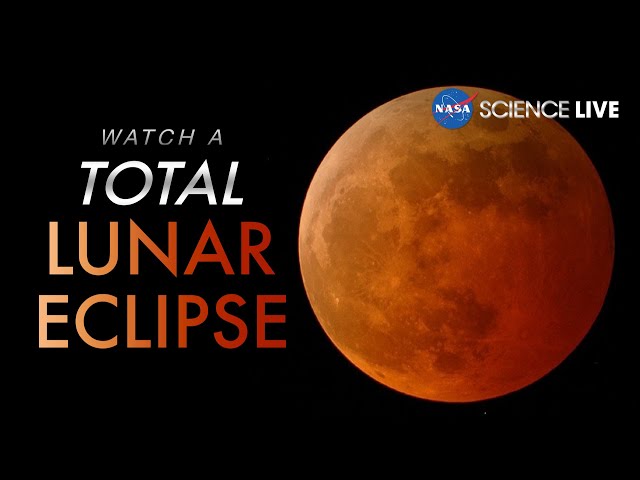 NASA SCIENCE LIVE

WATCH A
TOTAL
LUNAR
ECLIPSE